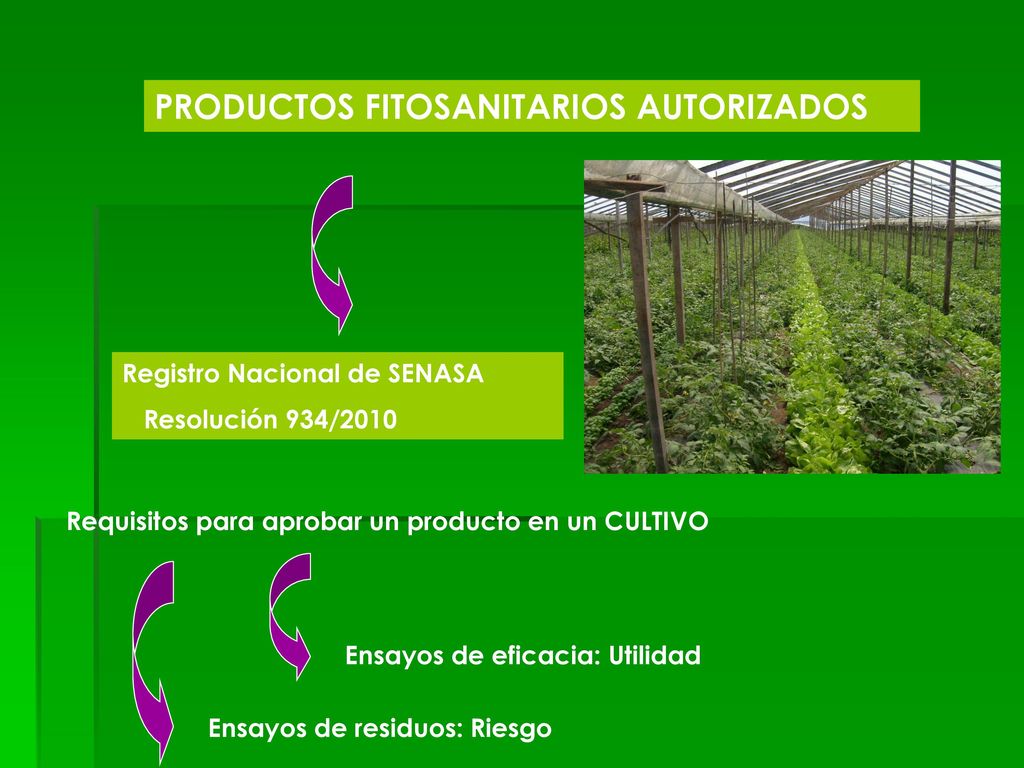 PRODUCTOS FITOSANITARIOS AUTORIZADOS

Registro Nacional de SENASA

Resolución 934/2010

Requisitos para aprobar un producto en un CULTIVO

Ensayos de eficacia: Utilidad

Ensayos de residuos: Riesgo